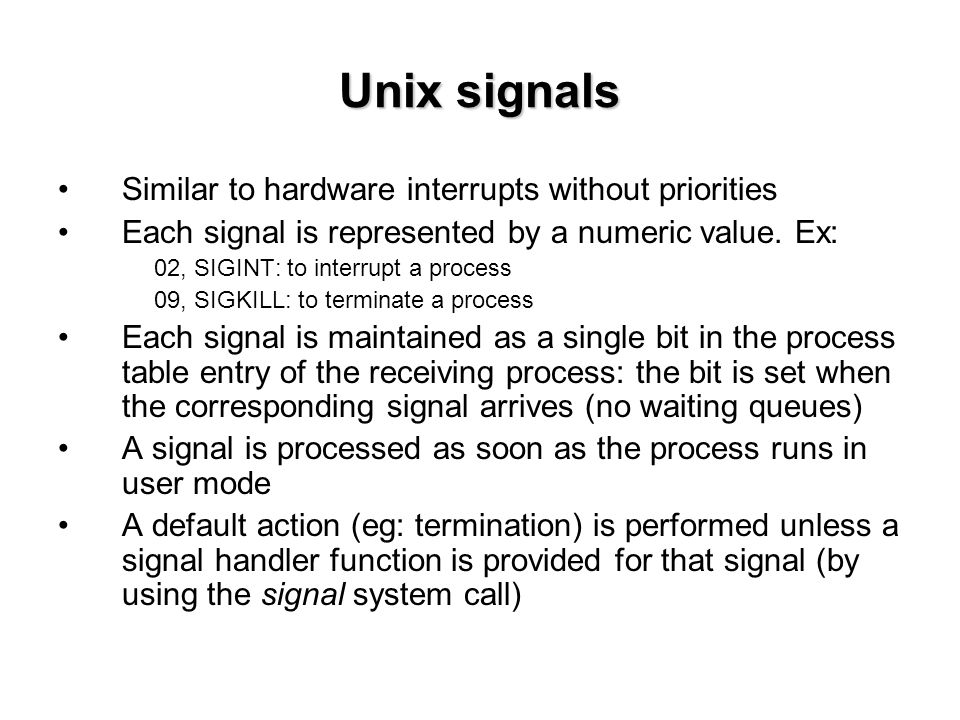 Unix signals

• Similar to hardware interrupts without priorities
• Each signal is represented by a numeric value. Ex:
02, SIGINT: to interrupt a process
09, SIGKILL: to terminate a process
• Each signal is maintained as a single bit in the process table entry of the receiving process: the bit is set when the corresponding signal arrives (no waiting queues)
• A signal is processed as soon as the process runs in user mode
• A default action (eg: termination) is performed unless a signal handler function is provided for that signal (by using the signal system call)